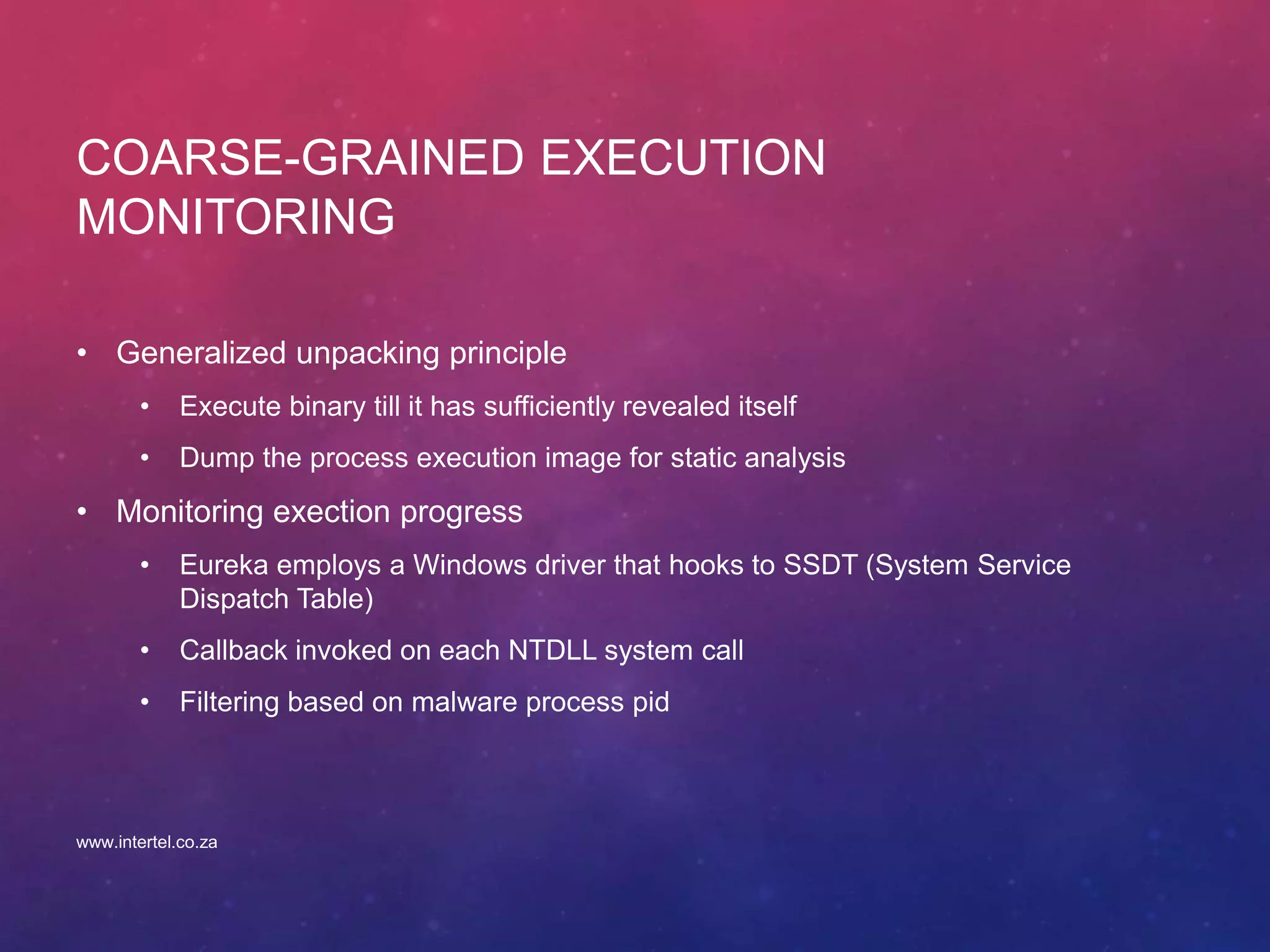 COARSE-GRAINED EXECUTION MONITORING

• Generalized unpacking principle
  • Execute binary till it has sufficiently revealed itself
  • Dump the process execution image for static analysis
• Monitoring exection progress
  • Eureka employs a Windows driver that hooks to SSDT (System Service Dispatch Table)
  • Callback invoked on each NTDLL system call
  • Filtering based on malware process pid

www.intertel.co.za